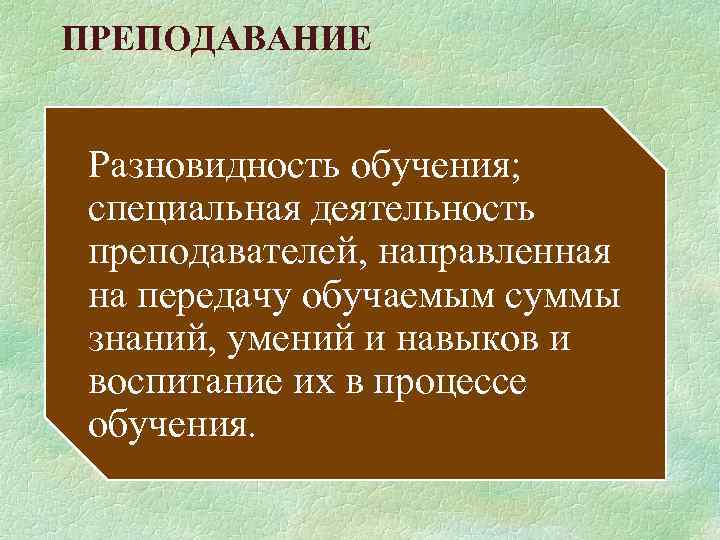 ПРЕПОДАВАНИЕ

Разновидность обучения; специальная деятельность преподавателей, направленная на передачу обучаемым суммы знаний, умений и навыков и воспитание их в процессе обучения.